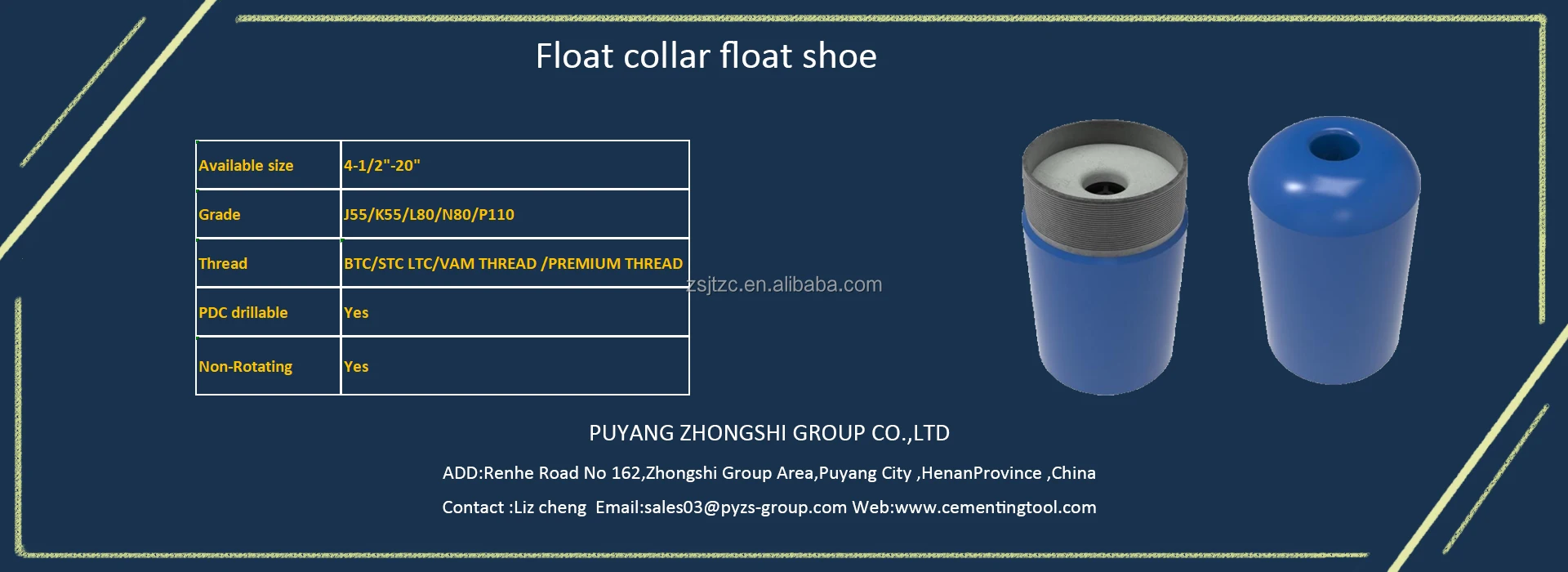 Float collar float shoe

| Available size | 4-1/2"-20" |
|---|---|
| Grade | J55/K55/L80/N80/P110 |
| Thread | BTC/STC LTC/VAM THREAD /PREMIUM THREAD |
| PDC drillable | Yes |
| Non-Rotating | Yes |

zsjtzc.en.alibaba.com

PUYANG ZHONGSHI GROUP CO.,LTD

ADD:Renhe Road No 162,Zhongshi Group Area,Puyang City ,HenanProvince ,China

Contact :Liz cheng Email:sales03@pyzs-group.com Web:www.cementingtool.com